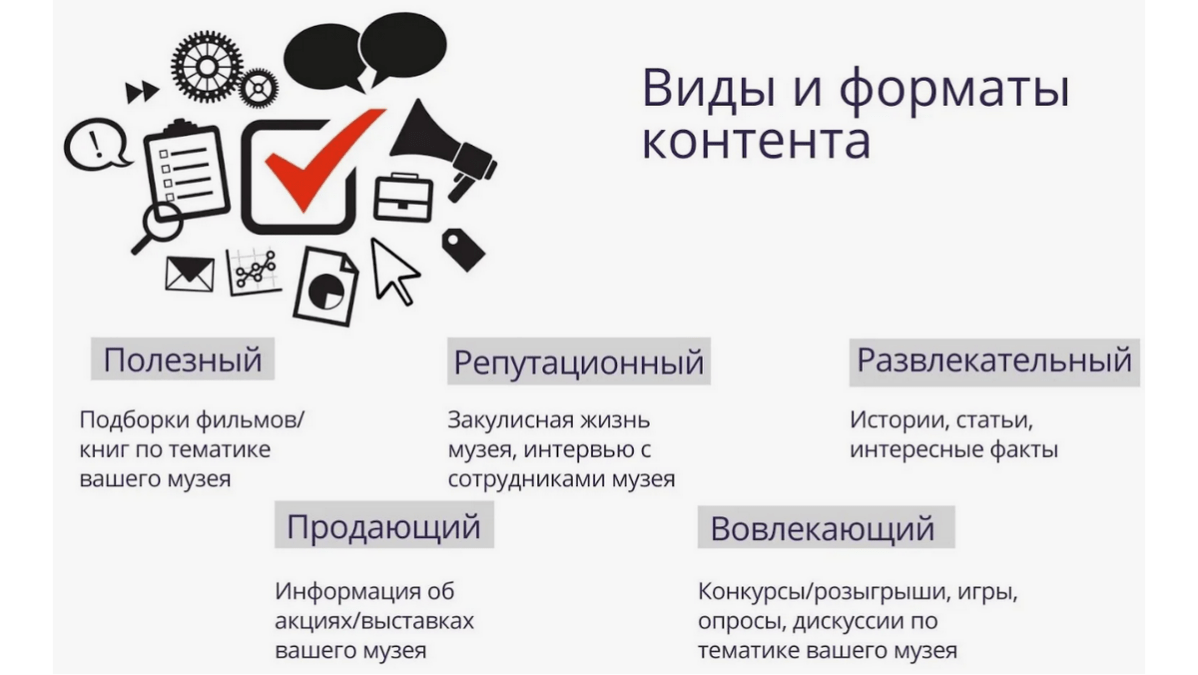 Виды и форматы контента

Полезный

Подборки фильмов/ книг по тематике вашего музея

Репутационный

Закулисная жизнь музея, интервью с сотрудниками музея

Развлекательный

Истории, статьи, интересные факты

Продающий

Информация об акциях/выставках вашего музея

Вовлекающий

Конкурсы/розыгрыши, игры, опросы, дискуссии по тематике вашего музея